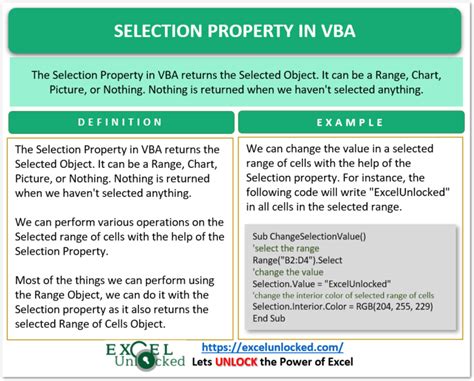 SELECTION PROPERTY IN VBA

The Selection Property in VBA returns the Selected Object. It can be a Range, Chart, Picture, or Nothing. Nothing is returned when we haven't selected anything.

DEFINITION

The Selection Property in VBA returns the Selected Object. It can be a Range, Chart, Picture, or Nothing. Nothing is returned when we haven't selected anything.

We can perform various operations on the Selected range of cells with the help of the Selection Property.

Most of the things we can perform using the Range Object, we can do it with the Selection property as it also returns the selected Range of Cells Object.

EXAMPLE

We can change the value in a selected range of cells with the help of the Selection property. For instance, the following code will write "ExcelUnlocked" in all cells in the selected range.

Sub ChangeSelectionValue()
'select the range
Range("B2:D4").Select
'change the value
Selection.Value = "ExcelUnlocked"
'change the interior color of selected range of cells
Selection.Interior.Color = RGB(204, 255, 229)
End Sub

EXCEL Unlocked

https://excelunlocked.com/

Lets UNLOCK the Power of Excel